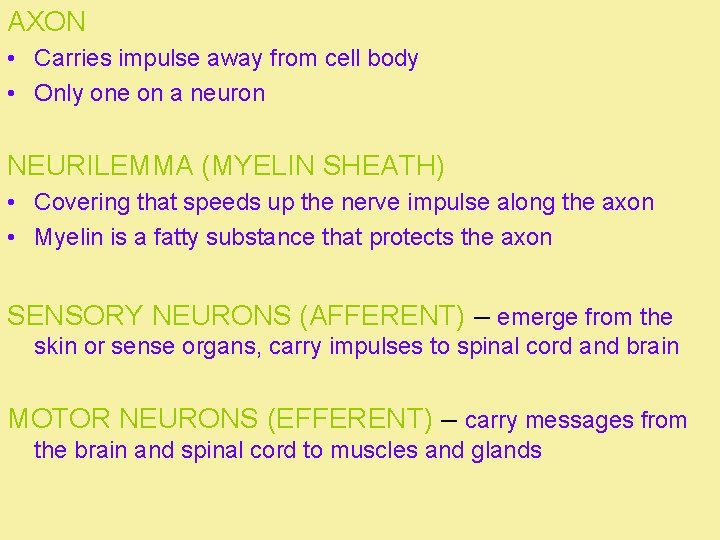 AXON

• Carries impulse away from cell body
• Only one on a neuron

NEURILEMMA (MYELIN SHEATH)

• Covering that speeds up the nerve impulse along the axon
• Myelin is a fatty substance that protects the axon

SENSORY NEURONS (AFFERENT) – emerge from the skin or sense organs, carry impulses to spinal cord and brain

MOTOR NEURONS (EFFERENT) – carry messages from the brain and spinal cord to muscles and glands